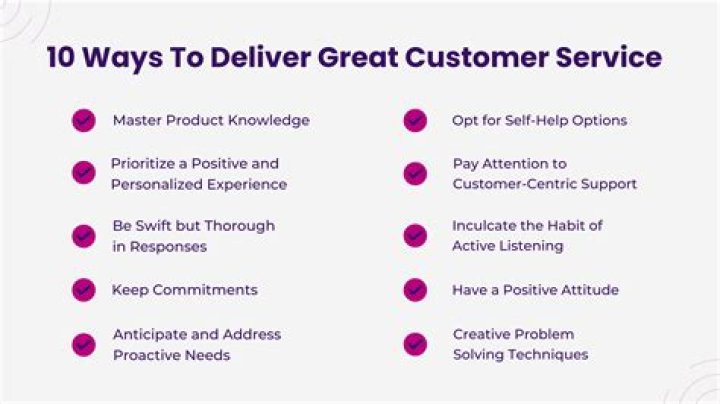 10 Ways To Deliver Great Customer Service

Master Product Knowledge

Prioritize a Positive and Personalized Experience

Be Swift but Thorough in Responses

Keep Commitments

Anticipate and Address Proactive Needs

Opt for Self-Help Options

Pay Attention to Customer-Centric Support

Inculcate the Habit of Active Listening

Have a Positive Attitude

Creative Problem Solving Techniques